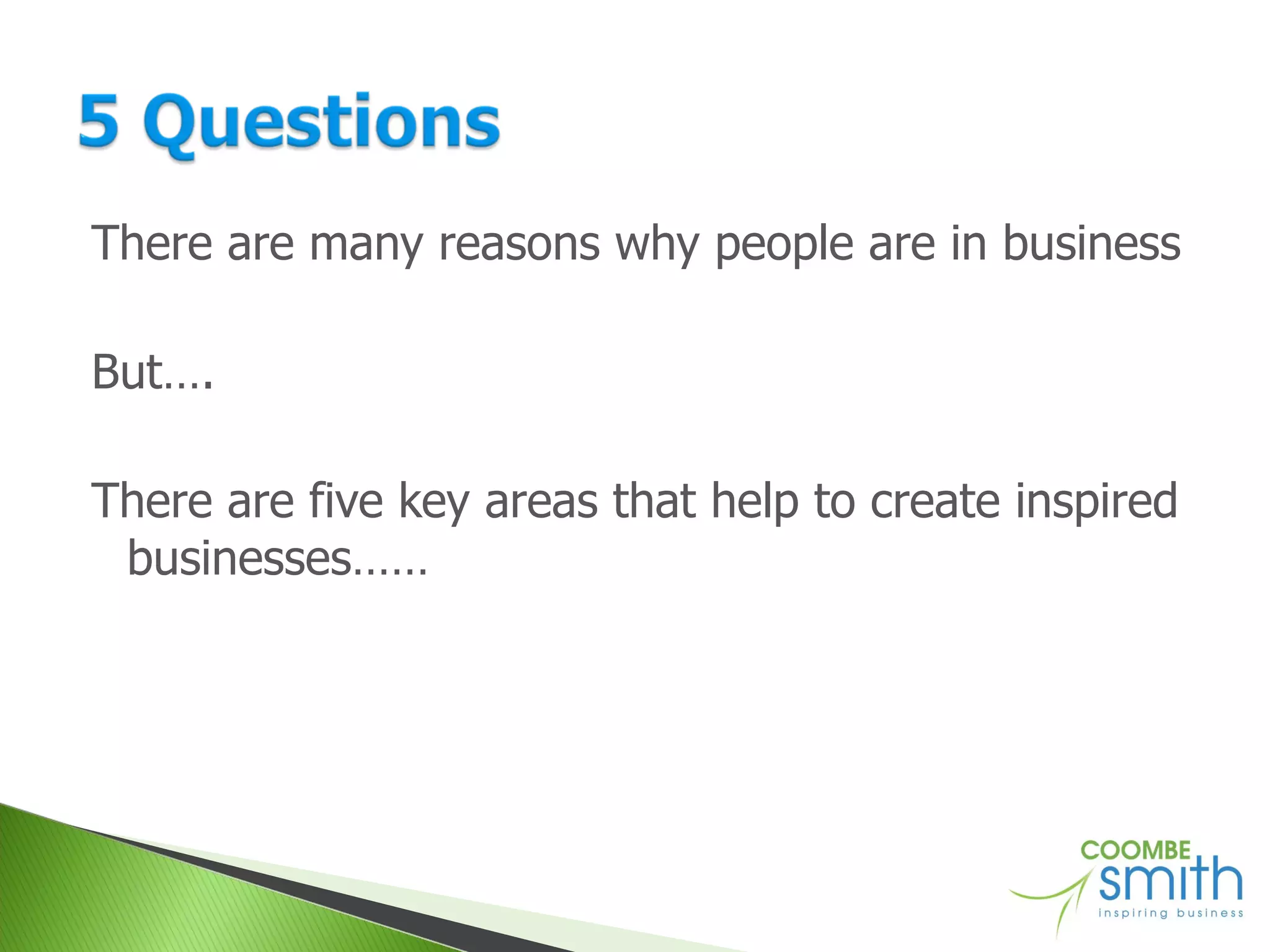 5 Questions

There are many reasons why people are in business

But….

There are five key areas that help to create inspired businesses……

COOMBE smith inspiring business